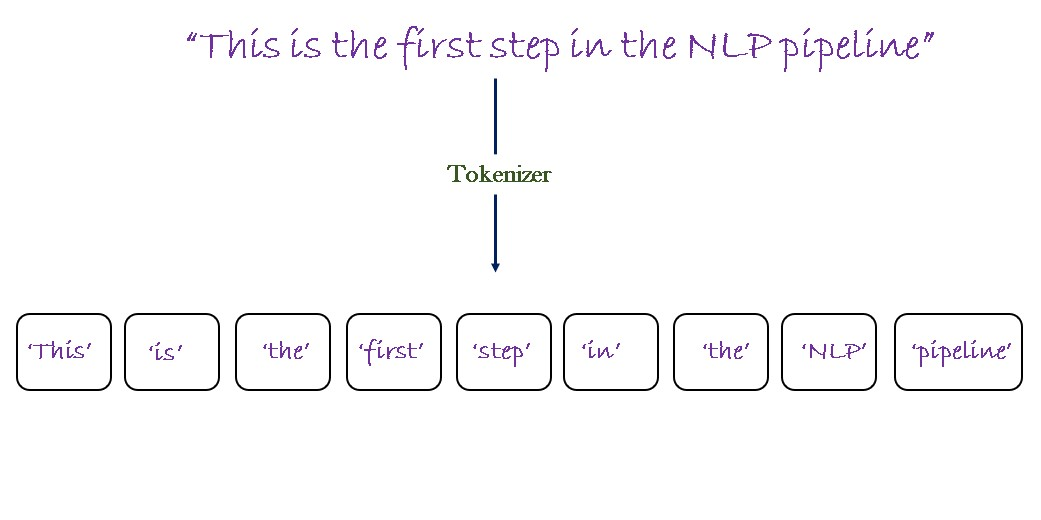 “This is the first step in the NLP pipeline”

Tokenizer

‘This’ ‘is’ ‘the’ ‘first’ ‘step’ ‘in’ ‘the’ ‘NLP’ ‘pipeline’